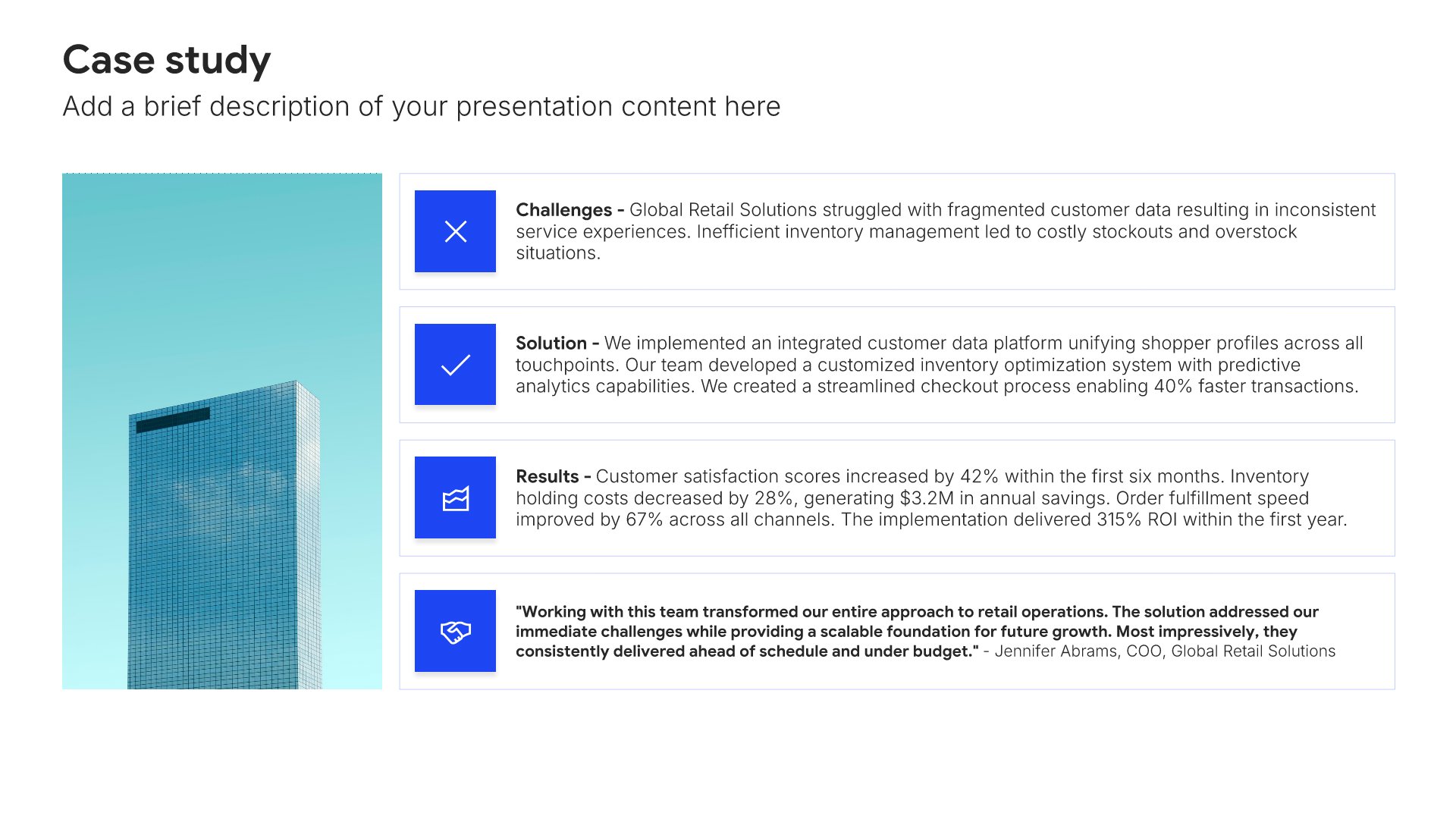 Case study

Add a brief description of your presentation content here

Challenges - Global Retail Solutions struggled with fragmented customer data resulting in inconsistent service experiences. Inefficient inventory management led to costly stockouts and overstock situations.

Solution - We implemented an integrated customer data platform unifying shopper profiles across all touchpoints. Our team developed a customized inventory optimization system with predictive analytics capabilities. We created a streamlined checkout process enabling 40% faster transactions.

Results - Customer satisfaction scores increased by 42% within the first six months. Inventory holding costs decreased by 28%, generating $3.2M in annual savings. Order fulfillment speed improved by 67% across all channels. The implementation delivered 315% ROI within the first year.

"Working with this team transformed our entire approach to retail operations. The solution addressed our immediate challenges while providing a scalable foundation for future growth. Most impressively, they consistently delivered ahead of schedule and under budget." - Jennifer Abrams, COO, Global Retail Solutions